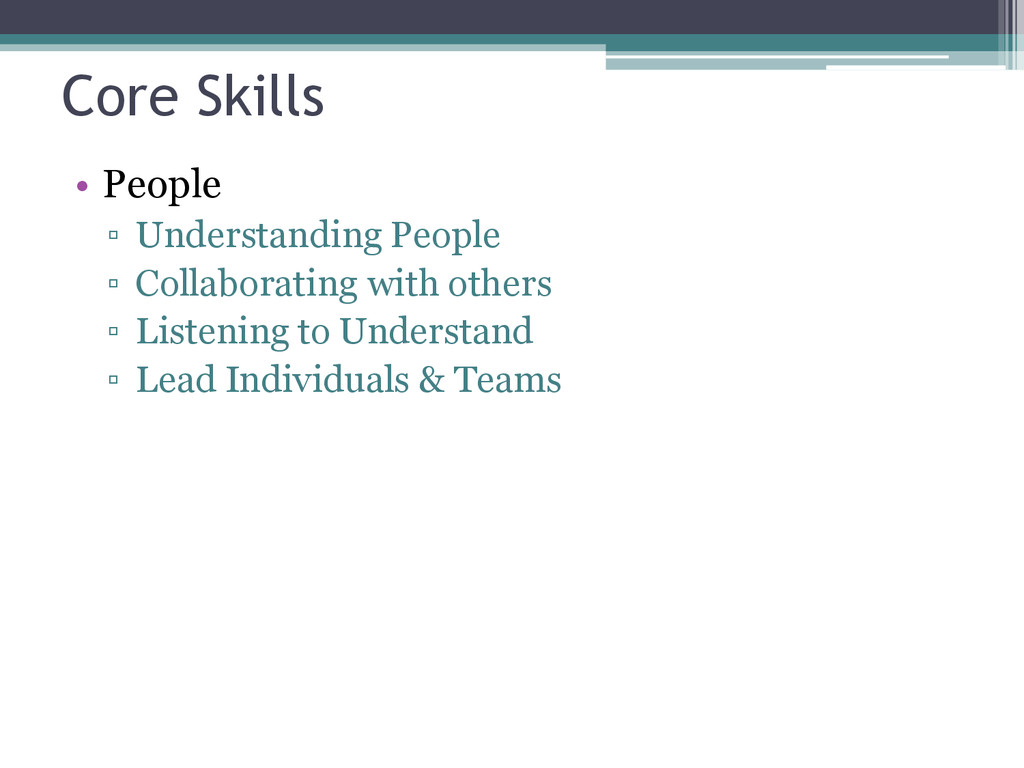 Core Skills

• People
▫ Understanding People
▫ Collaborating with others
▫ Listening to Understand
▫ Lead Individuals & Teams